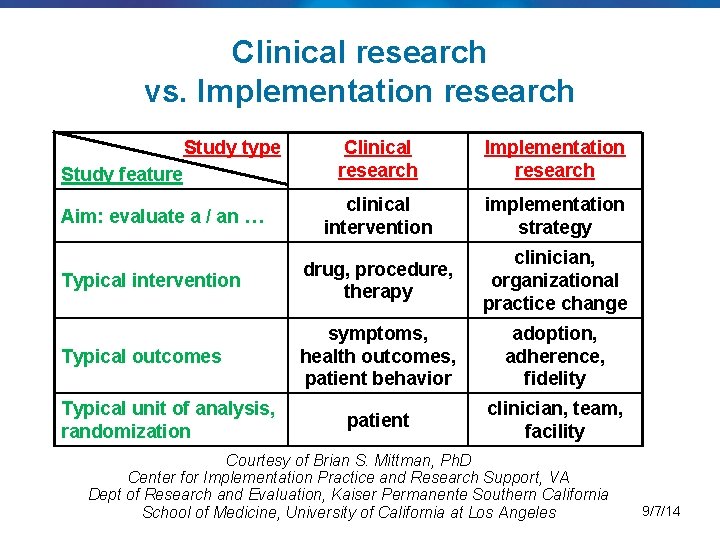 Clinical research
vs. Implementation research

| Study type / Study feature | Clinical research | Implementation research |
|---|---|---|
| Aim: evaluate a / an … | clinical intervention | implementation strategy |
| Typical intervention | drug, procedure, therapy | clinician, organizational practice change |
| Typical outcomes | symptoms, health outcomes, patient behavior | adoption, adherence, fidelity |
| Typical unit of analysis, randomization | patient | clinician, team, facility |

Courtesy of Brian S. Mittman, PhD
Center for Implementation Practice and Research Support, VA
Dept of Research and Evaluation, Kaiser Permanente Southern California
School of Medicine, University of California at Los Angeles

9/7/14